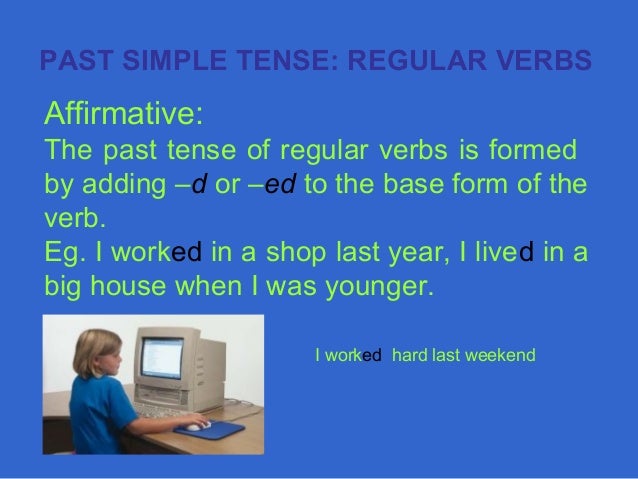 PAST SIMPLE TENSE: REGULAR VERBS

Affirmative:
The past tense of regular verbs is formed by adding –d or –ed to the base form of the verb.
Eg. I worked in a shop last year, I lived in a big house when I was younger.

I worked hard last weekend